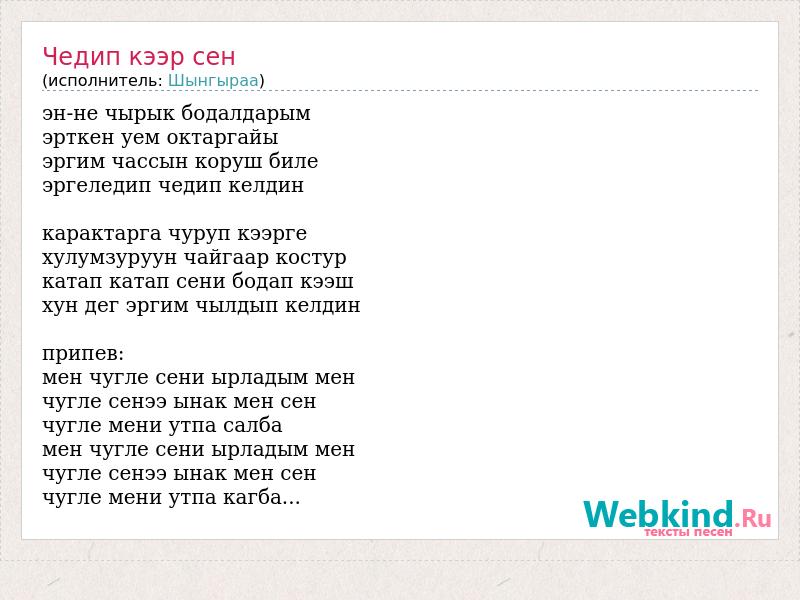 Чедип кээр сен
(исполнитель: Шынгыраа)

эн-не чырык бодалдарым
эрткен уем октаргайы
эргим чассын коруш биле
эргеледип чедип келдин

карактарга чуруп кээрге
хулумзуруун чайгаар костур
катап катап сени бодап кээш
хун дег эргим чылдып келдин

припев:
мен чугле сени ырладым мен
чугле сенээ ынак мен сен
чугле мени утпа салба
мен чугле сени ырладым мен
чугле сенээ ынак мен сен
чугле мени утпа кагба...

Webkind.Ru
тексты песен